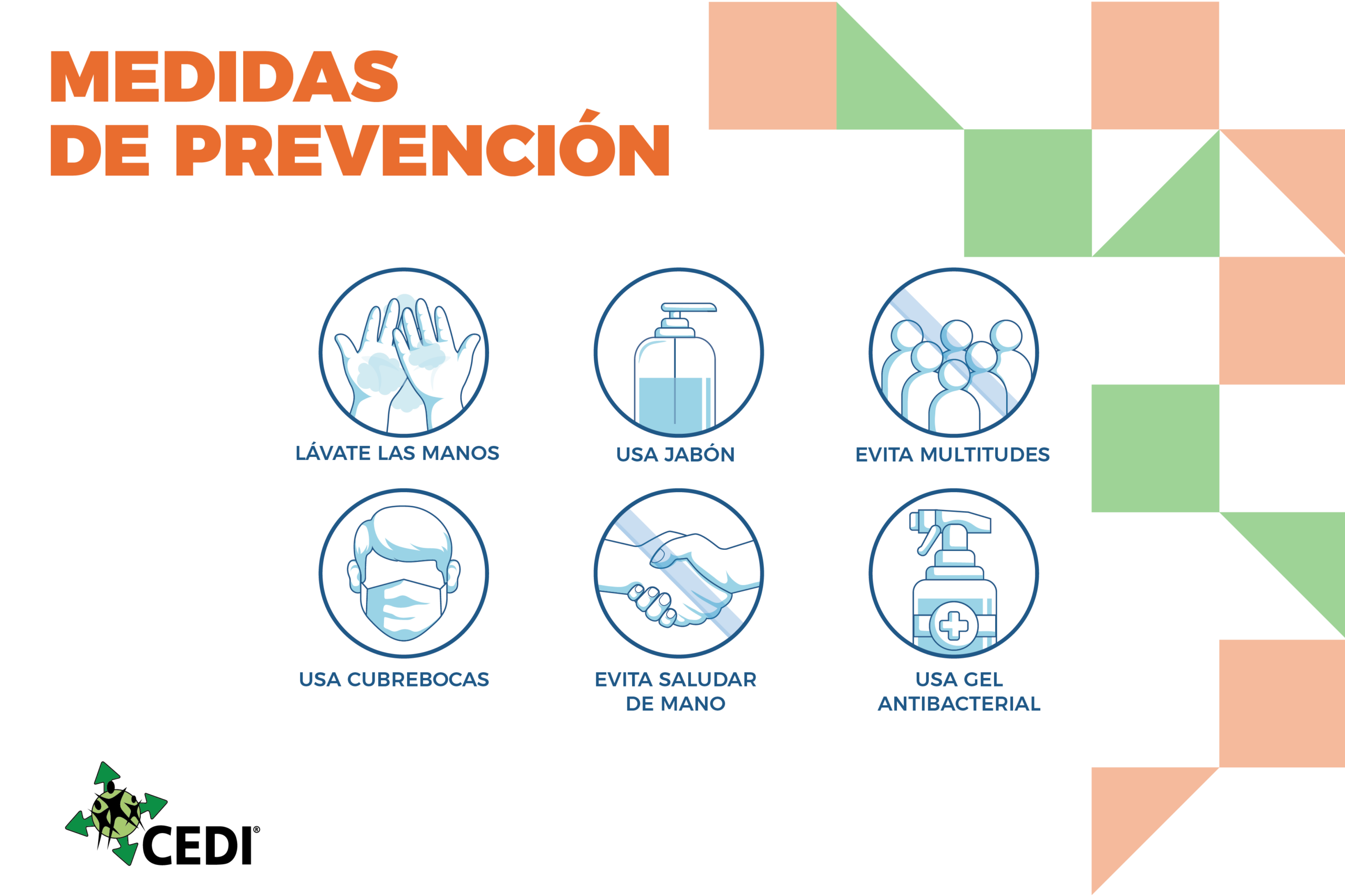 MEDIDAS
DE PREVENCIÓN

LÁVATE LAS MANOS

USA JABÓN

EVITA MULTITUDES

USA CUBREBOCAS

EVITA SALUDAR DE MANO

USA GEL ANTIBACTERIAL

CEDI®